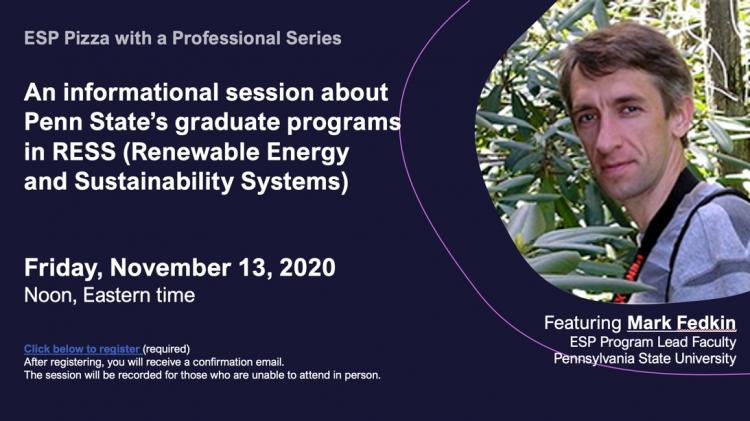 ESP Pizza with a Professional Series

An informational session about Penn State's graduate programs in RESS (Renewable Energy and Sustainability Systems)

Friday, November 13, 2020
Noon, Eastern time

Click below to register (required)
After registering, you will receive a confirmation email.
The session will be recorded for those who are unable to attend in person.

Featuring Mark Fedkin
ESP Program Lead Faculty
Pennsylvania State University